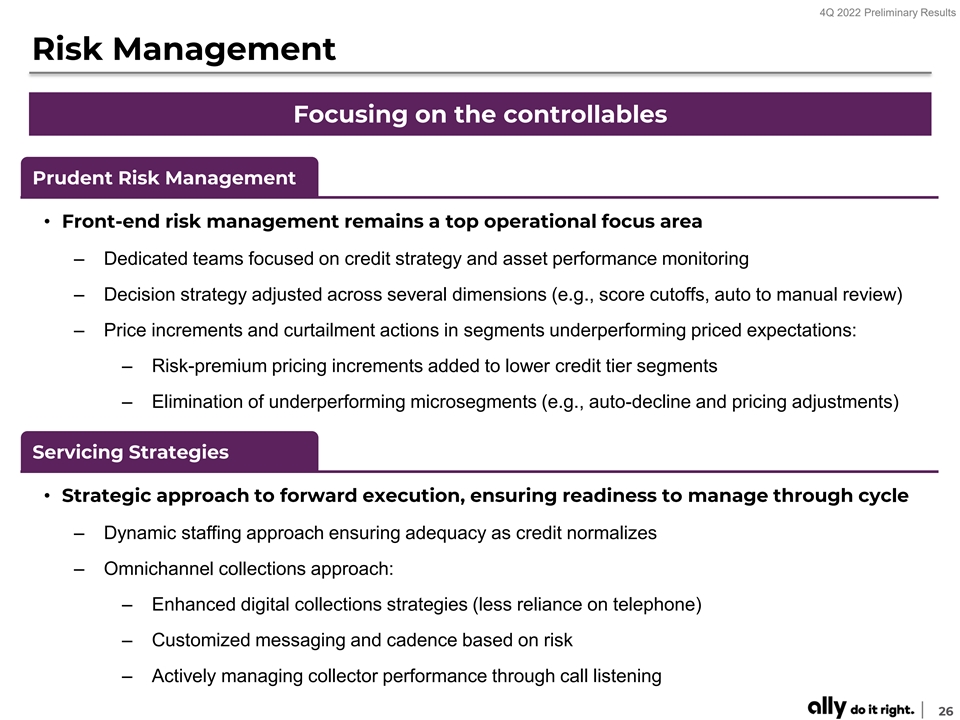 4Q 2022 Preliminary Results

Risk Management

Focusing on the controllables

Prudent Risk Management

• Front-end risk management remains a top operational focus area

– Dedicated teams focused on credit strategy and asset performance monitoring

– Decision strategy adjusted across several dimensions (e.g., score cutoffs, auto to manual review)

– Price increments and curtailment actions in segments underperforming priced expectations:

– Risk-premium pricing increments added to lower credit tier segments

– Elimination of underperforming microsegments (e.g., auto-decline and pricing adjustments)

Servicing Strategies

• Strategic approach to forward execution, ensuring readiness to manage through cycle

– Dynamic staffing approach ensuring adequacy as credit normalizes

– Omnichannel collections approach:

– Enhanced digital collections strategies (less reliance on telephone)

– Customized messaging and cadence based on risk

– Actively managing collector performance through call listening

ally do it right. | 26